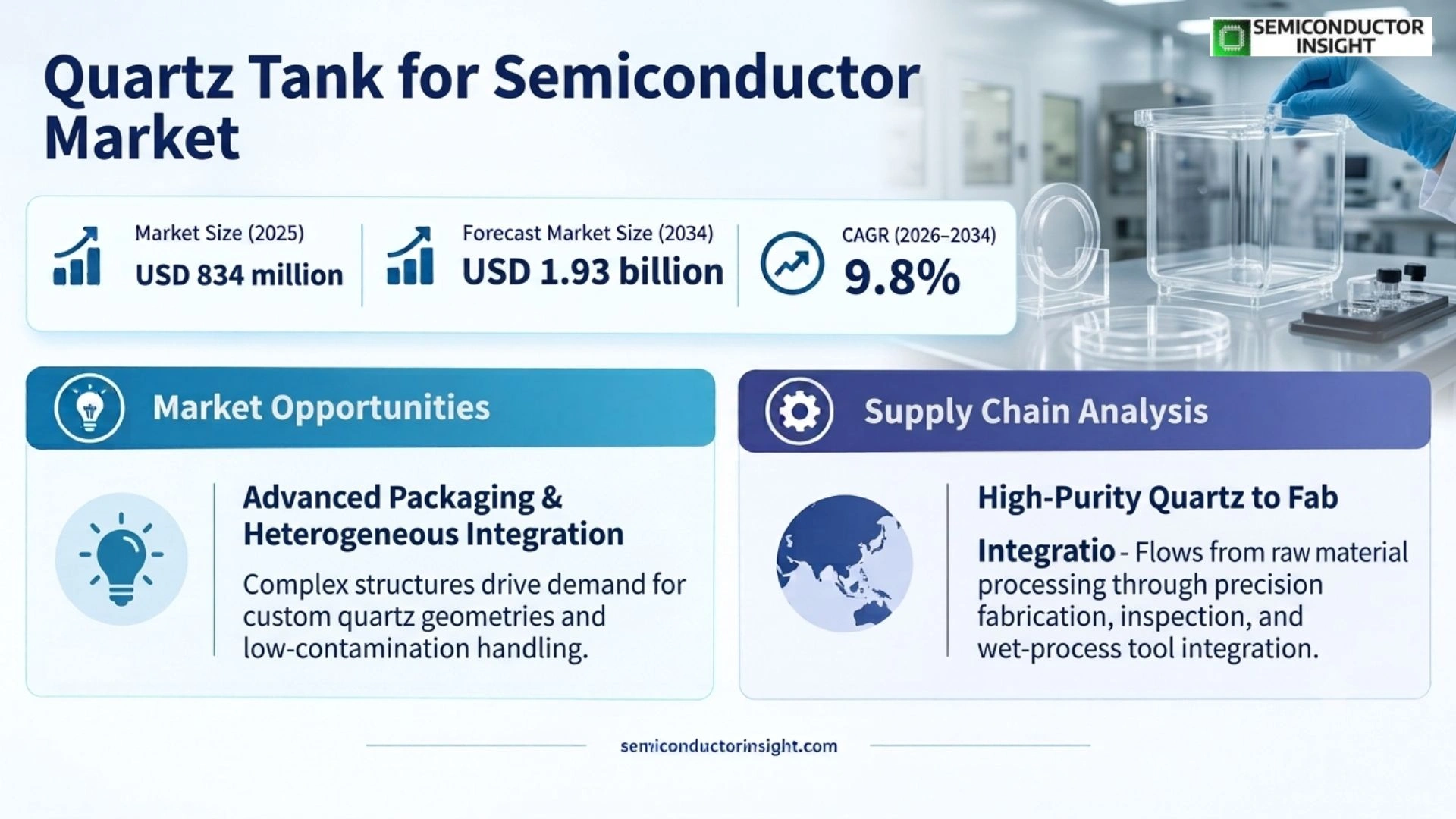 SEMICONDUCTOR INSIGHT

Quartz Tank for Semiconductor Market

Market Size (2025)
USD 834 million

Forecast Market Size (2034)
USD 1.93 billion

CAGR (2026–2034)
9.8%

Market Opportunities

Advanced Packaging & Heterogeneous Integration

Complex structures drive demand for custom quartz geometries and low-contamination handling.

Supply Chain Analysis

High-Purity Quartz to Fab

Integratio - Flows from raw material processing through precision fabrication, inspection, and wet-process tool integration.

semiconductorinsight.com